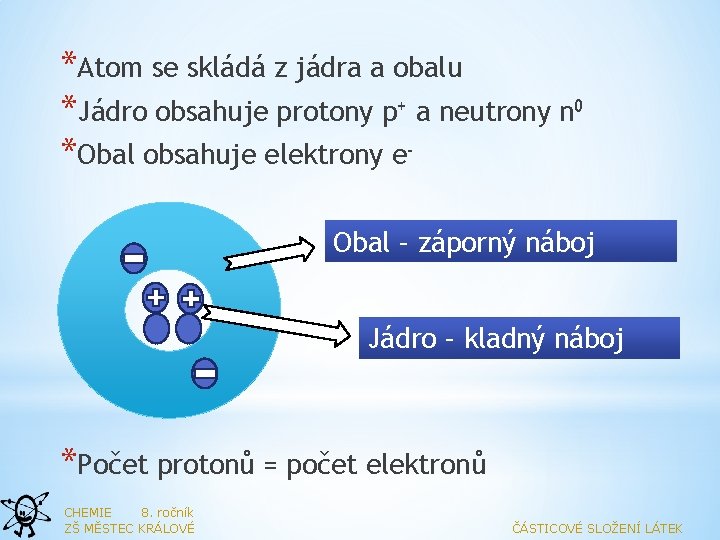 *Atom se skládá z jádra a obalu

*Jádro obsahuje protony $p^+$ a neutrony $n^0$

*Obal obsahuje elektrony $e^-$

Obal – záporný náboj

Jádro – kladný náboj

*Počet protonů = počet elektronů

CHEMIE 8. ročník
ZŠ MĚSTEC KRÁLOVÉ

ČÁSTICOVÉ SLOŽENÍ LÁTEK